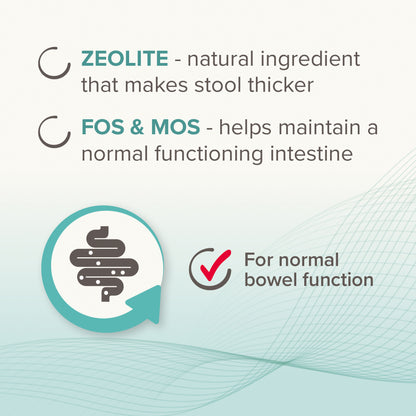 ZEOLITE - natural ingredient that makes stool thicker

FOS & MOS - helps maintain a normal functioning intestine

For normal bowel function